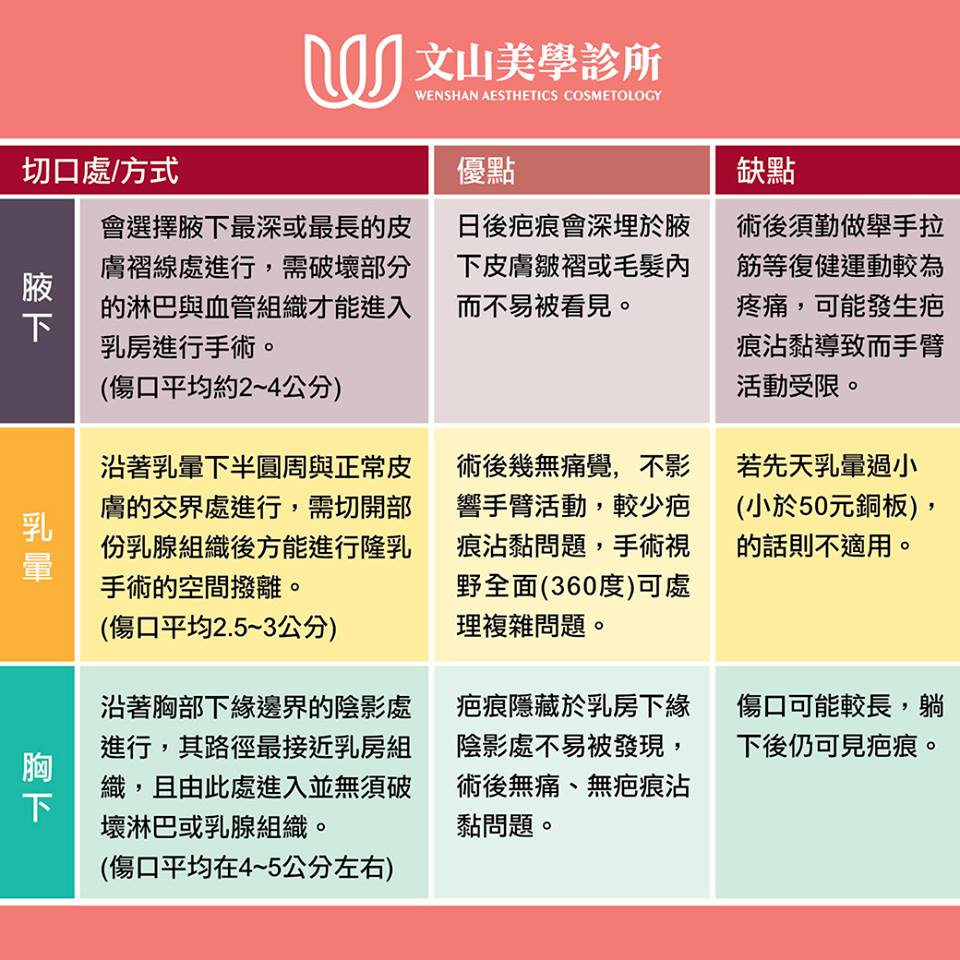 文山美學診所
WENSHAN AESTHETICS COSMETOLOGY

| 切口處/方式 | | 優點 | 缺點 |
|---|---|---|---|
| 腋下 | 會選擇腋下最深或最長的皮膚褶線處進行，需破壞部分的淋巴與血管組織才能進入乳房進行手術。(傷口平均約2~4公分) | 日後疤痕會深埋於腋下皮膚皺褶或毛髮內而不易被看見。 | 術後須勤做舉手拉筋等復健運動較為疼痛，可能發生疤痕沾黏導致而手臂活動受限。 |
| 乳暈 | 沿著乳暈下半圓周與正常皮膚的交界處進行，需切開部份乳腺組織後方能進行隆乳手術的空間撥離。(傷口平均2.5~3公分) | 術後幾無痛覺, 不影響手臂活動，較少疤痕沾黏問題，手術視野全面(360度)可處理複雜問題。 | 若先天乳暈過小(小於50元銅板)，的話則不適用。 |
| 胸下 | 沿著胸部下緣邊界的陰影處進行，其路徑最接近乳房組織，且由此處進入並無須破壞淋巴或乳腺組織。(傷口平均在4~5公分左右) | 疤痕隱藏於乳房下緣陰影處不易被發現，術後無痛、無疤痕沾黏問題。 | 傷口可能較長，躺下後仍可見疤痕。 |